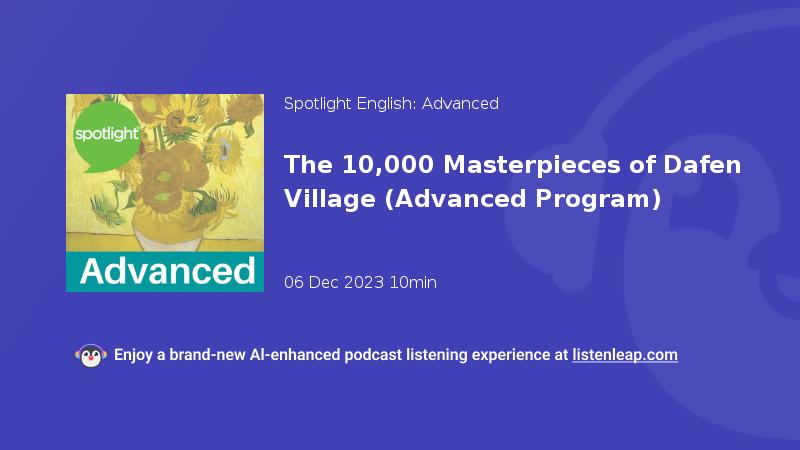 spotlight

Advanced

Spotlight English: Advanced

The 10,000 Masterpieces of Dafen Village (Advanced Program)

06 Dec 2023 10min

Enjoy a brand-new AI-enhanced podcast listening experience at listenleap.com